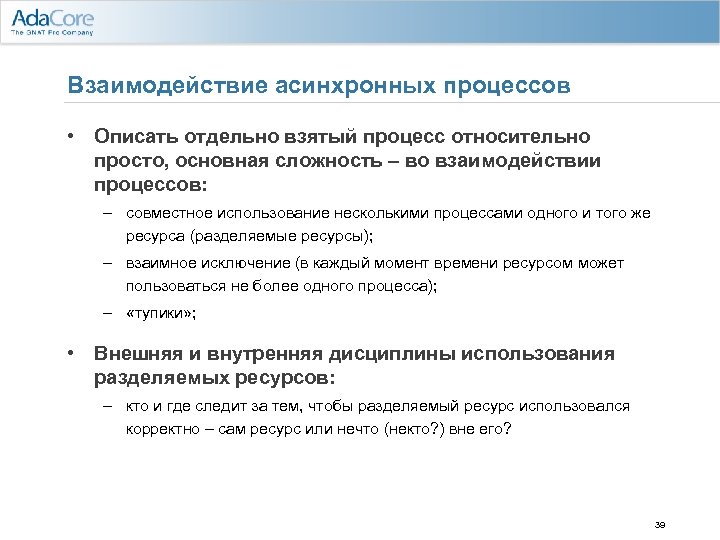 AdaCore
The GNAT Pro Company

Взаимодействие асинхронных процессов

• Описать отдельно взятый процесс относительно просто, основная сложность – во взаимодействии процессов:

– совместное использование несколькими процессами одного и того же ресурса (разделяемые ресурсы);

– взаимное исключение (в каждый момент времени ресурсом может пользоваться не более одного процесса);

– «тупики»;

• Внешняя и внутренняя дисциплины использования разделяемых ресурсов:

– кто и где следит за тем, чтобы разделяемый ресурс использовался корректно – сам ресурс или нечто (некто?) вне его?

39